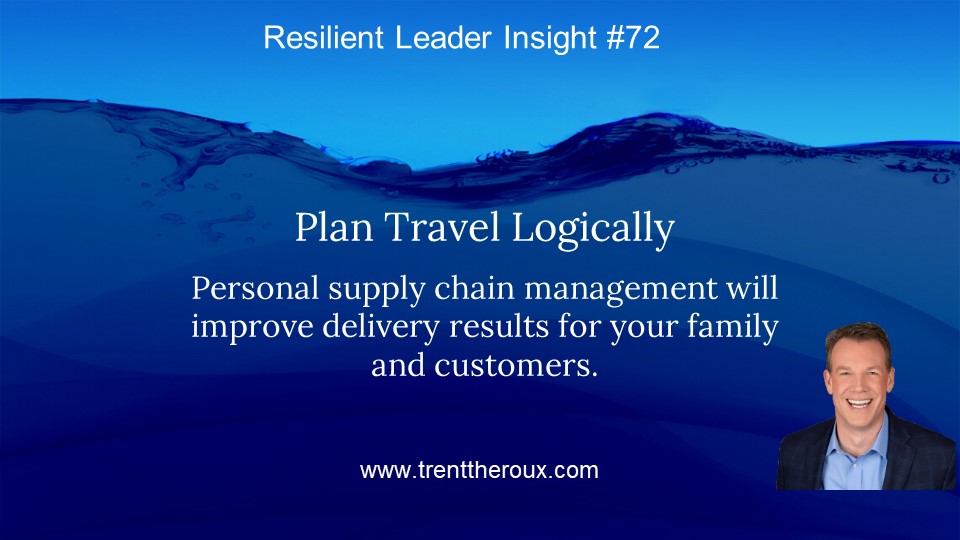 Resilient Leader Insight #72

Plan Travel Logically

Personal supply chain management will improve delivery results for your family and customers.

www.trenttheroux.com